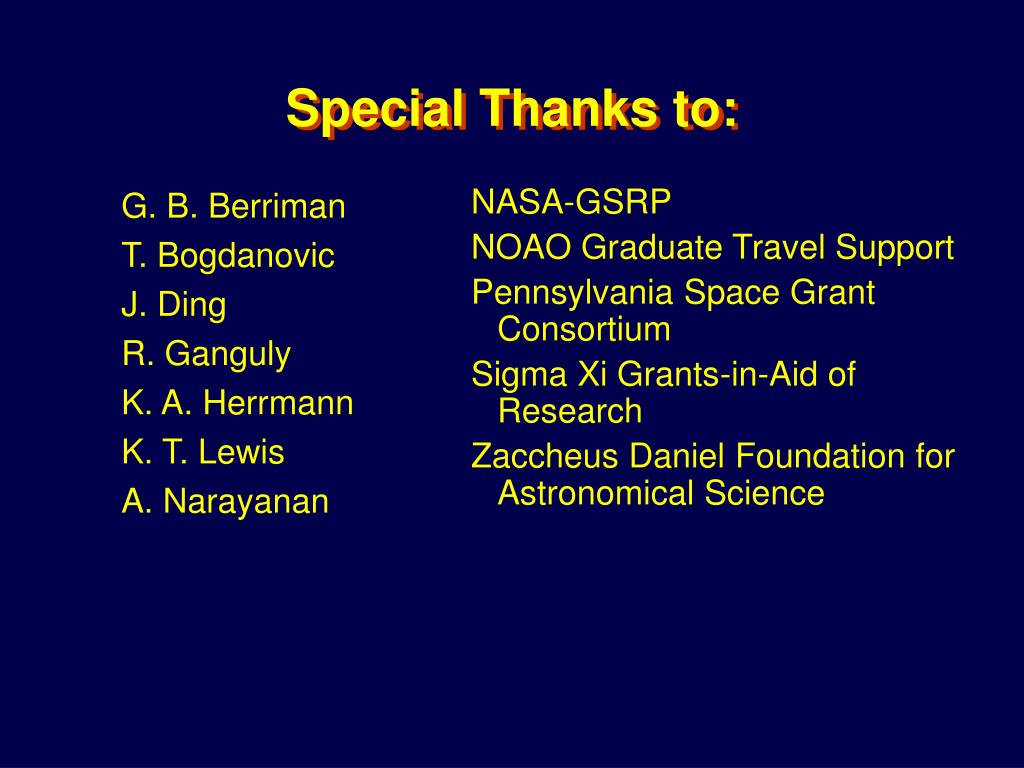 Special Thanks to:

G. B. Berriman
T. Bogdanovic
J. Ding
R. Ganguly
K. A. Herrmann
K. T. Lewis
A. Narayanan

NASA-GSRP
NOAO Graduate Travel Support
Pennsylvania Space Grant Consortium
Sigma Xi Grants-in-Aid of Research
Zaccheus Daniel Foundation for Astronomical Science